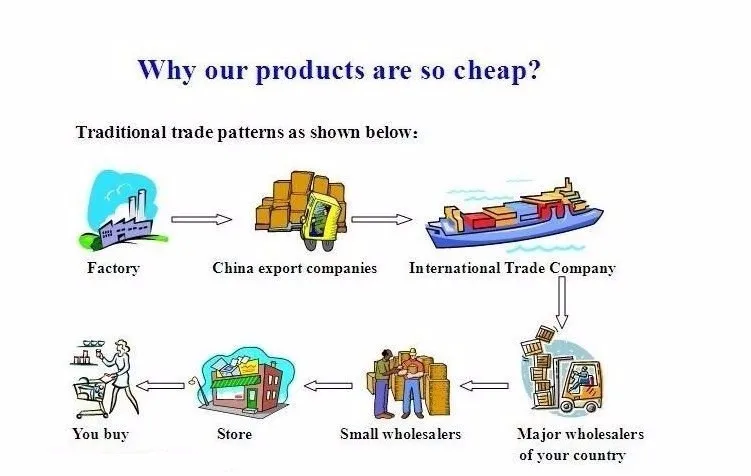 Why our products are so cheap?

Traditional trade patterns as shown below:

Factory

China export companies

International Trade Company

Major wholesalers of your country

Small wholesalers

Store

You buy